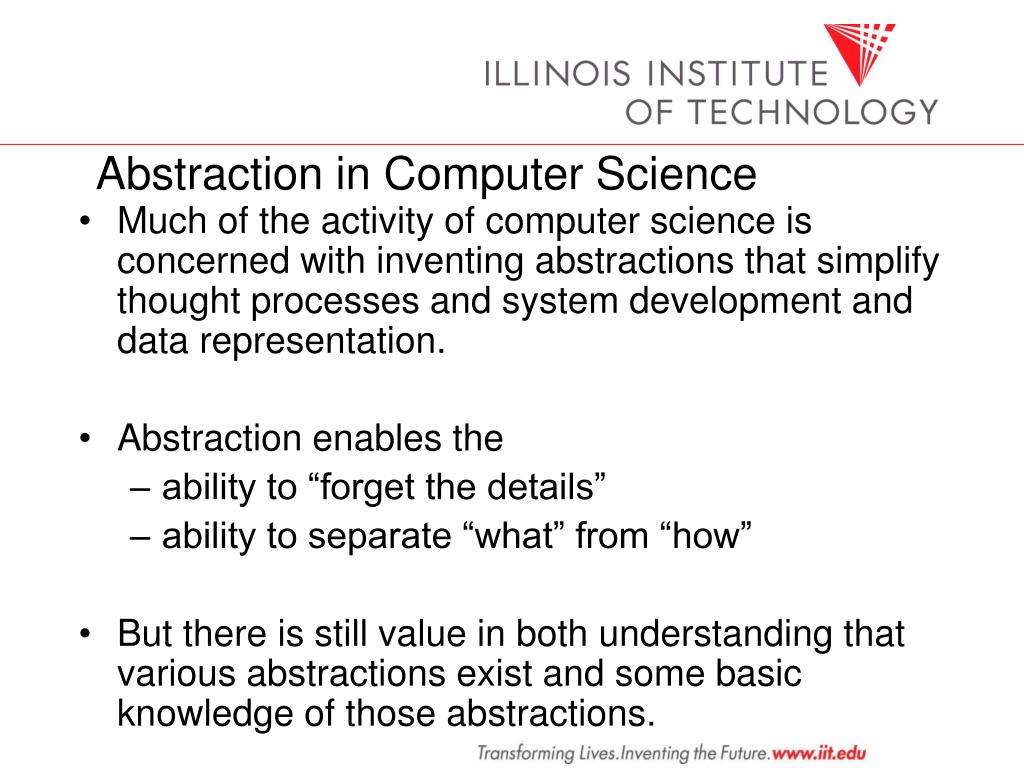 ILLINOIS INSTITUTE
OF TECHNOLOGY

Abstraction in Computer Science

• Much of the activity of computer science is concerned with inventing abstractions that simplify thought processes and system development and data representation.

• Abstraction enables the
– ability to “forget the details”
– ability to separate “what” from “how”

• But there is still value in both understanding that various abstractions exist and some basic knowledge of those abstractions.

Transforming Lives.Inventing the Future.www.iit.edu